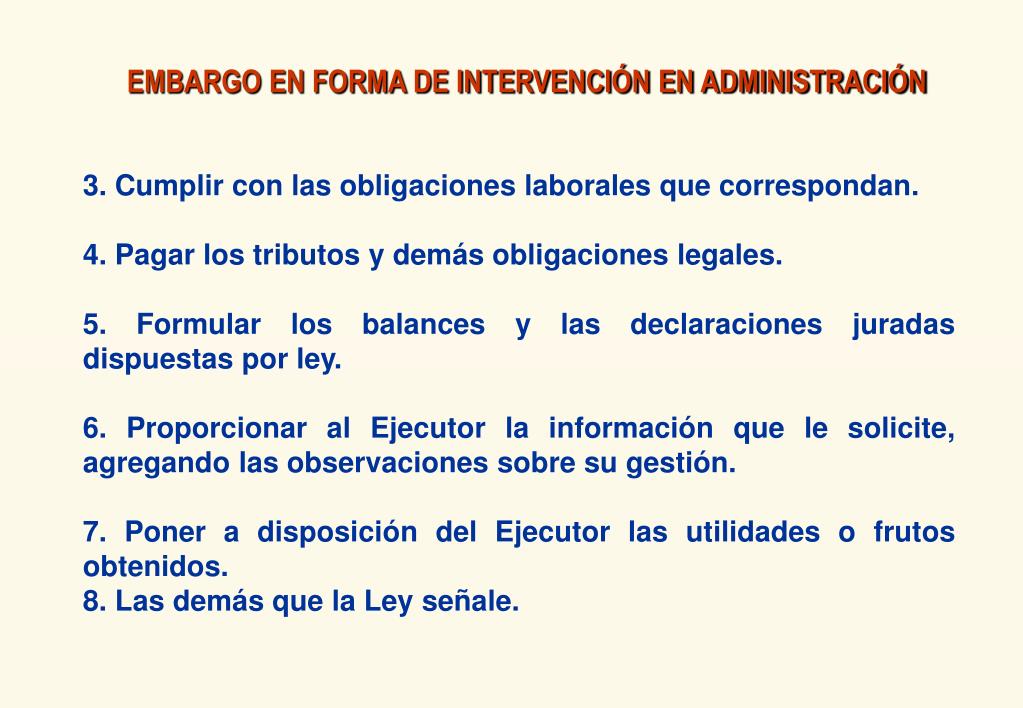 EMBARGO EN FORMA DE INTERVENCIÓN EN ADMINISTRACIÓN

3. Cumplir con las obligaciones laborales que correspondan.

4. Pagar los tributos y demás obligaciones legales.

5. Formular los balances y las declaraciones juradas dispuestas por ley.

6. Proporcionar al Ejecutor la información que le solicite, agregando las observaciones sobre su gestión.

7. Poner a disposición del Ejecutor las utilidades o frutos obtenidos.
8. Las demás que la Ley señale.